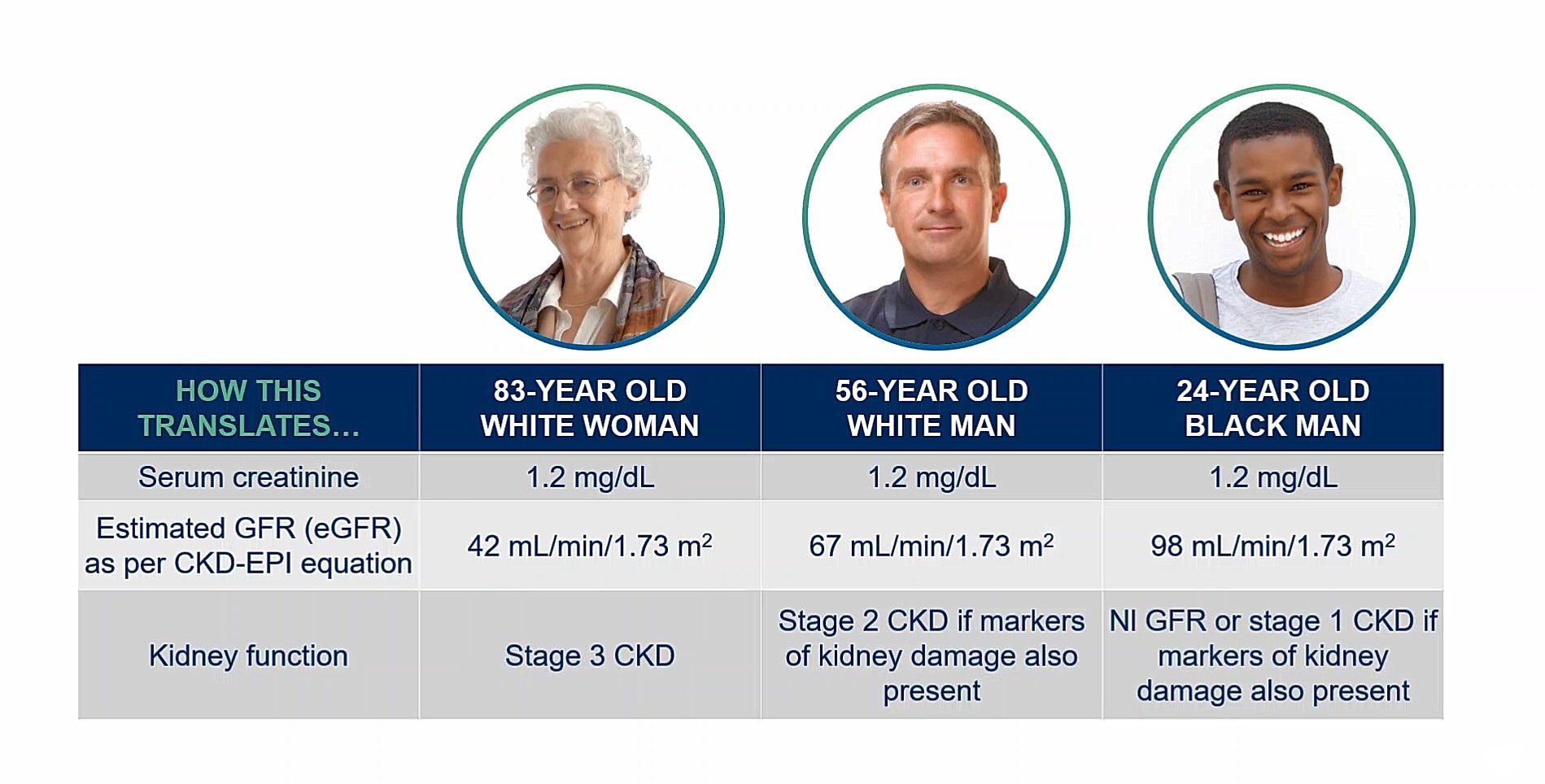 | HOW THIS TRANSLATES… | 83-YEAR OLD WHITE WOMAN | 56-YEAR OLD WHITE MAN | 24-YEAR OLD BLACK MAN |
|---|---|---|---|
| Serum creatinine | 1.2 mg/dL | 1.2 mg/dL | 1.2 mg/dL |
| Estimated GFR (eGFR) as per CKD-EPI equation | 42 mL/min/1.73 $m^2$ | 67 mL/min/1.73 $m^2$ | 98 mL/min/1.73 $m^2$ |
| Kidney function | Stage 3 CKD | Stage 2 CKD if markers of kidney damage also present | Nl GFR or stage 1 CKD if markers of kidney damage also present |